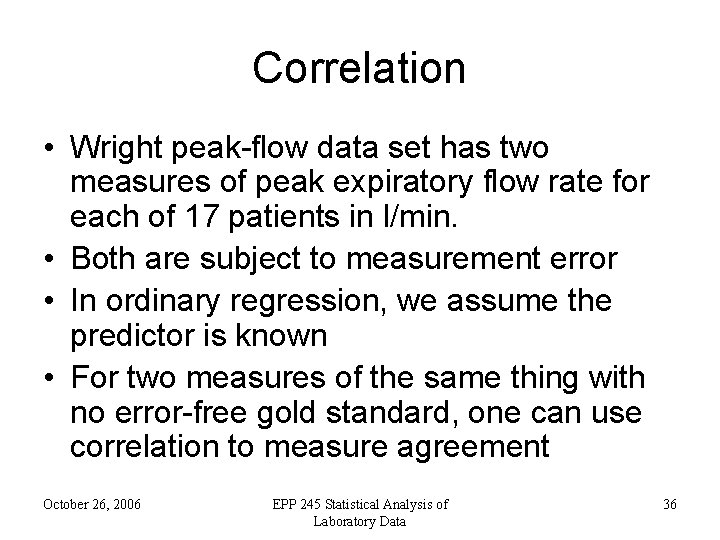 Correlation

• Wright peak-flow data set has two measures of peak expiratory flow rate for each of 17 patients in l/min.
• Both are subject to measurement error
• In ordinary regression, we assume the predictor is known
• For two measures of the same thing with no error-free gold standard, one can use correlation to measure agreement

October 26, 2006

EPP 245 Statistical Analysis of Laboratory Data

36